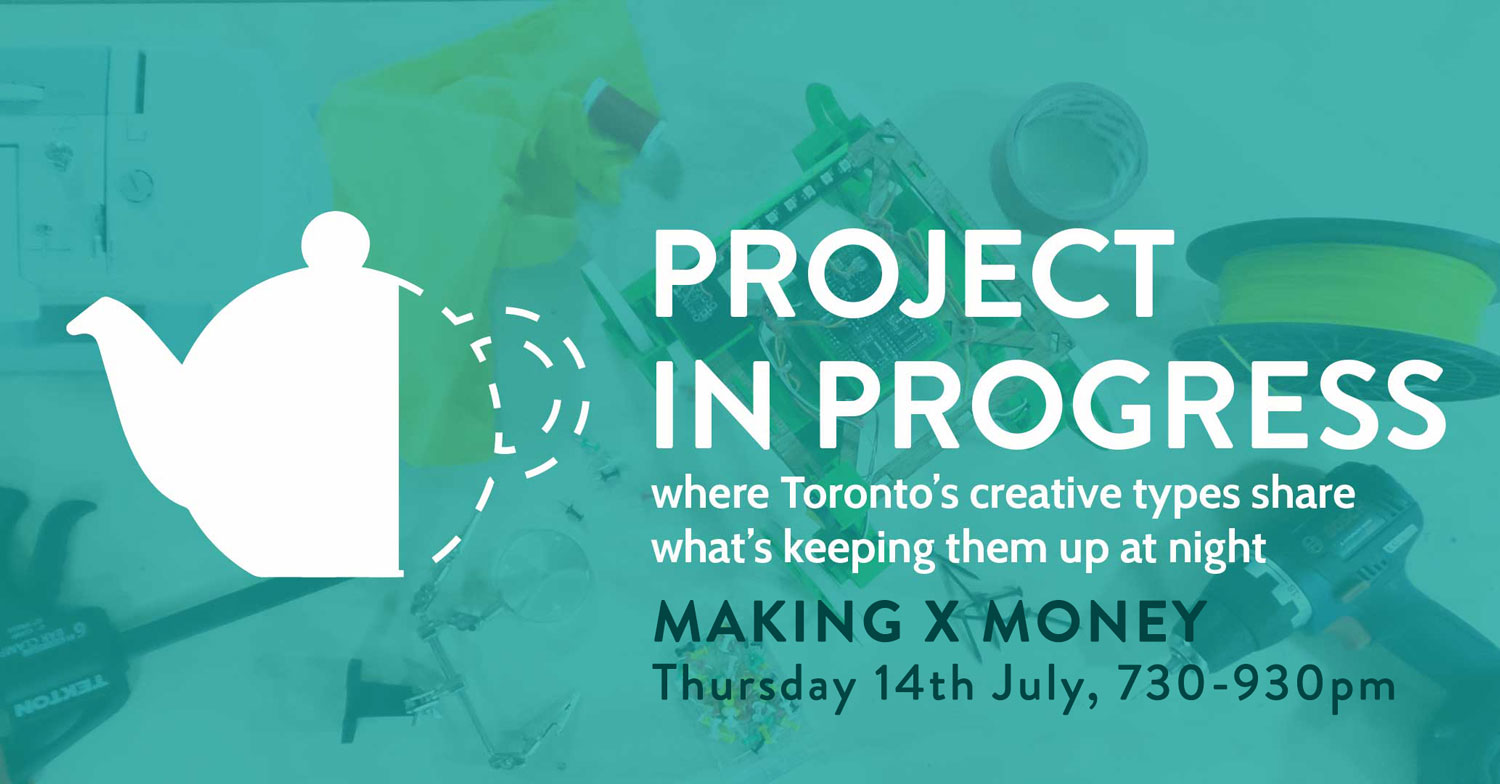 PROJECT IN PROGRESS

where Toronto's creative types share what's keeping them up at night

MAKING X MONEY

Thursday 14th July, 730-930pm

TEKTON